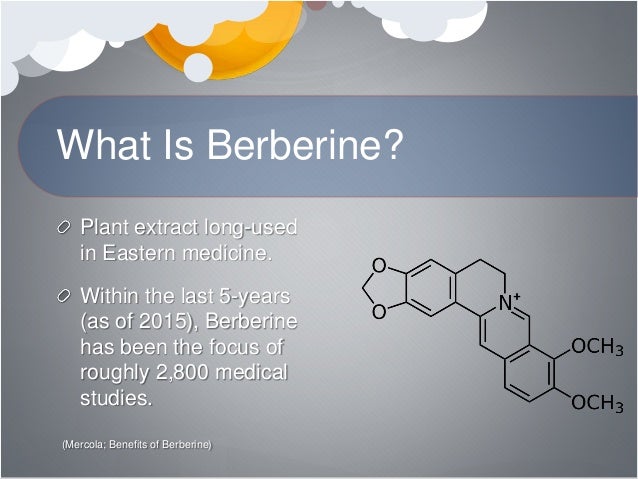 What Is Berberine?

Plant extract long-used in Eastern medicine.

Within the last 5-years (as of 2015), Berberine has been the focus of roughly 2,800 medical studies.

(Mercola; Benefits of Berberine)

O
O
$N^+$
$OCH_3$
$OCH_3$